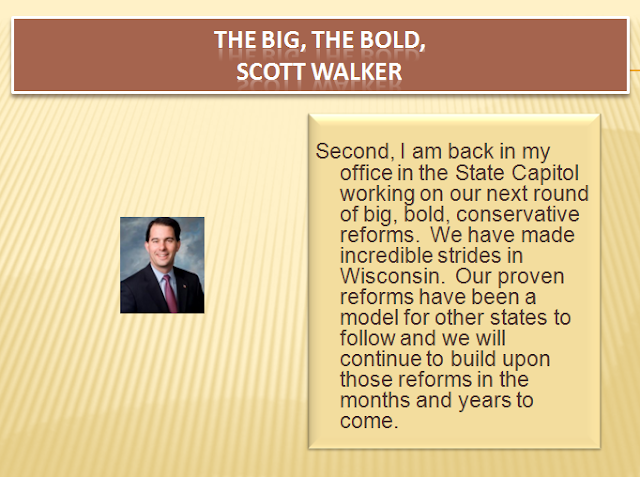 THE BIG, THE BOLD,
SCOTT WALKER

Second, I am back in my office in the State Capitol working on our next round of big, bold, conservative reforms.  We have made incredible strides in Wisconsin.  Our proven reforms have been a model for other states to follow and we will continue to build upon those reforms in the months and years to come.